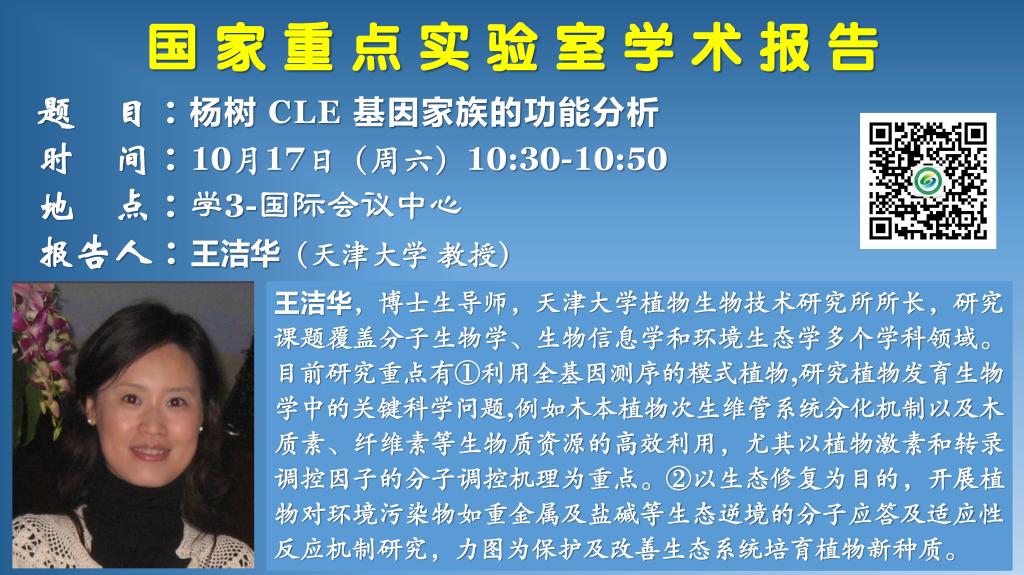 国家重点实验室学术报告

题　目：杨树 CLE 基因家族的功能分析
时　间：10月17日（周六）10:30-10:50
地　点：学3-国际会议中心
报告人：王洁华（天津大学 教授）

王洁华，博士生导师，天津大学植物生物技术研究所所长，研究课题覆盖分子生物学、生物信息学和环境生态学多个学科领域。目前研究重点有①利用全基因测序的模式植物,研究植物发育生物学中的关键科学问题,例如木本植物次生维管系统分化机制以及木质素、纤维素等生物质资源的高效利用，尤其以植物激素和转录调控因子的分子调控机理为重点。②以生态修复为目的，开展植物对环境污染物如重金属及盐碱等生态逆境的分子应答及适应性反应机制研究，力图为保护及改善生态系统培育植物新种质。